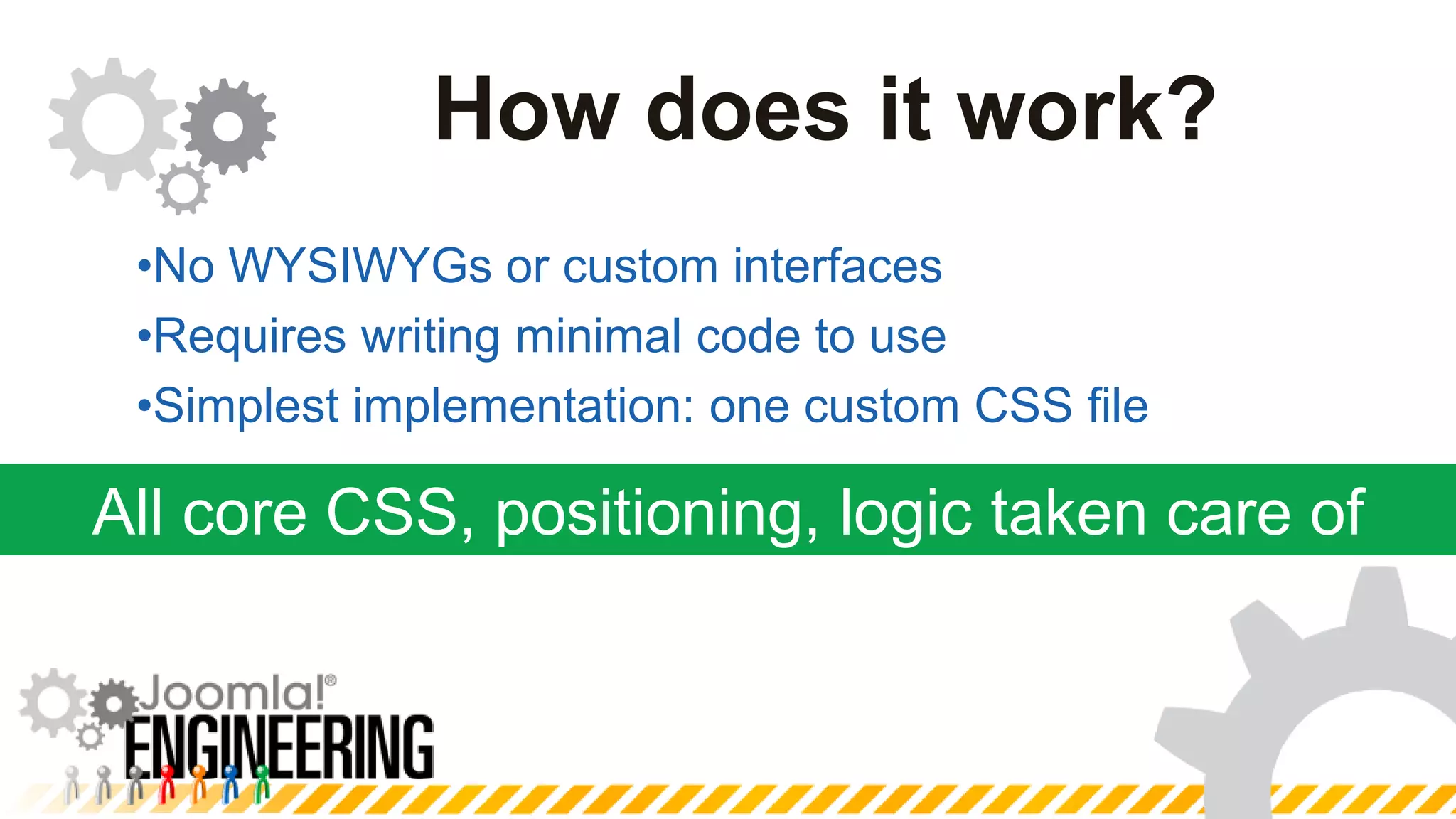 How does it work?

•No WYSIWYGs or custom interfaces
•Requires writing minimal code to use
•Simplest implementation: one custom CSS file

All core CSS, positioning, logic taken care of

Joomla!®
ENGINEERING